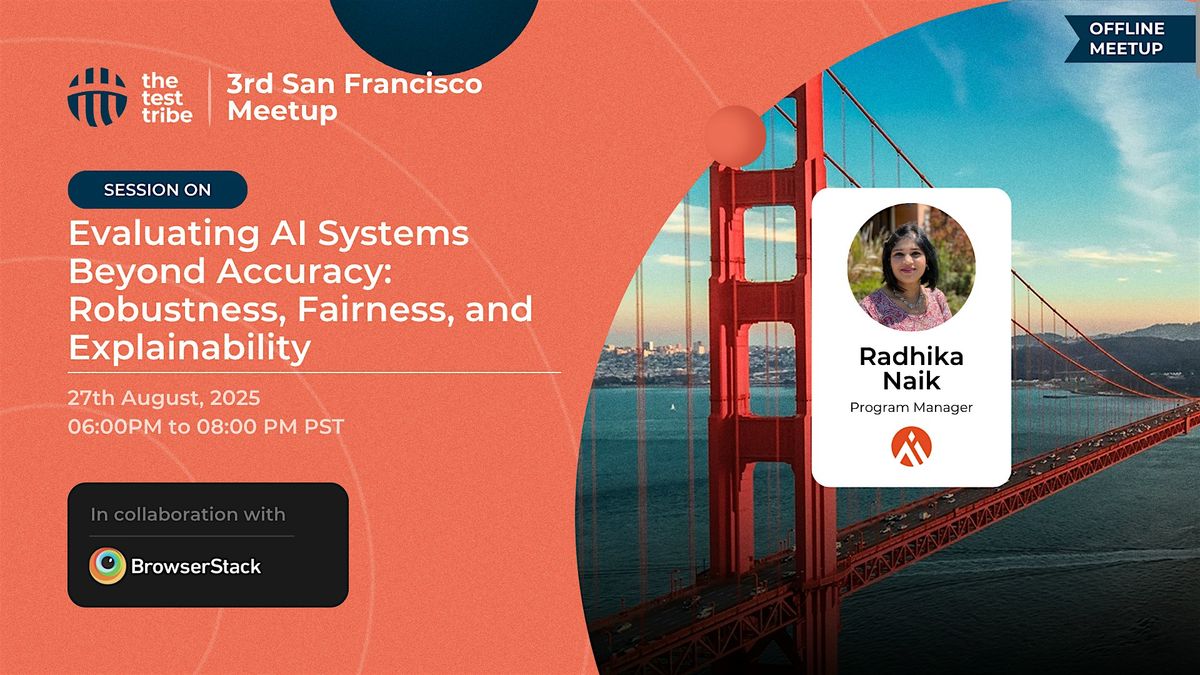 the test tribe

3rd San Francisco Meetup

OFFLINE MEETUP

SESSION ON

Evaluating AI Systems Beyond Accuracy: Robustness, Fairness, and Explainability

27th August, 2025
06:00PM to 08:00 PM PST

In collaboration with

BrowserStack

Radhika Naik
Program Manager